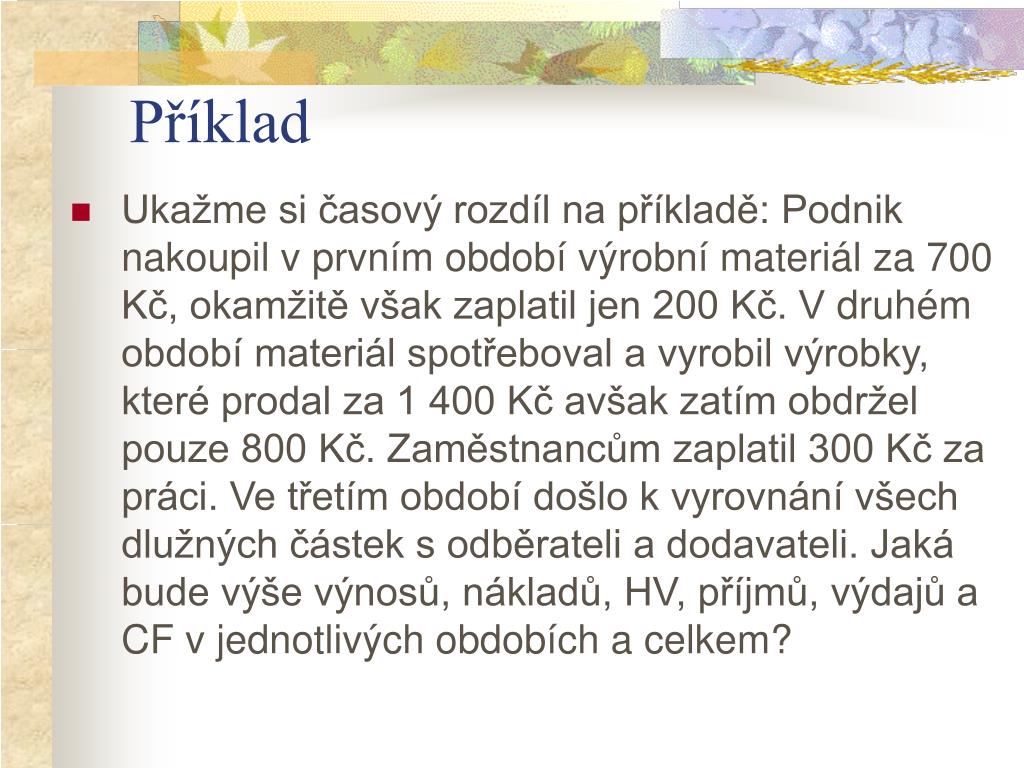 Příklad

Ukažme si časový rozdíl na příkladě: Podnik nakoupil v prvním období výrobní materiál za 700 Kč, okamžitě však zaplatil jen 200 Kč. V druhém období materiál spotřeboval a vyrobil výrobky, které prodal za 1 400 Kč avšak zatím obdržel pouze 800 Kč. Zaměstnancům zaplatil 300 Kč za práci. Ve třetím období došlo k vyrovnání všech dlužných částek s odběrateli a dodavateli. Jaká bude výše výnosů, nákladů, HV, příjmů, výdajů a CF v jednotlivých obdobích a celkem?